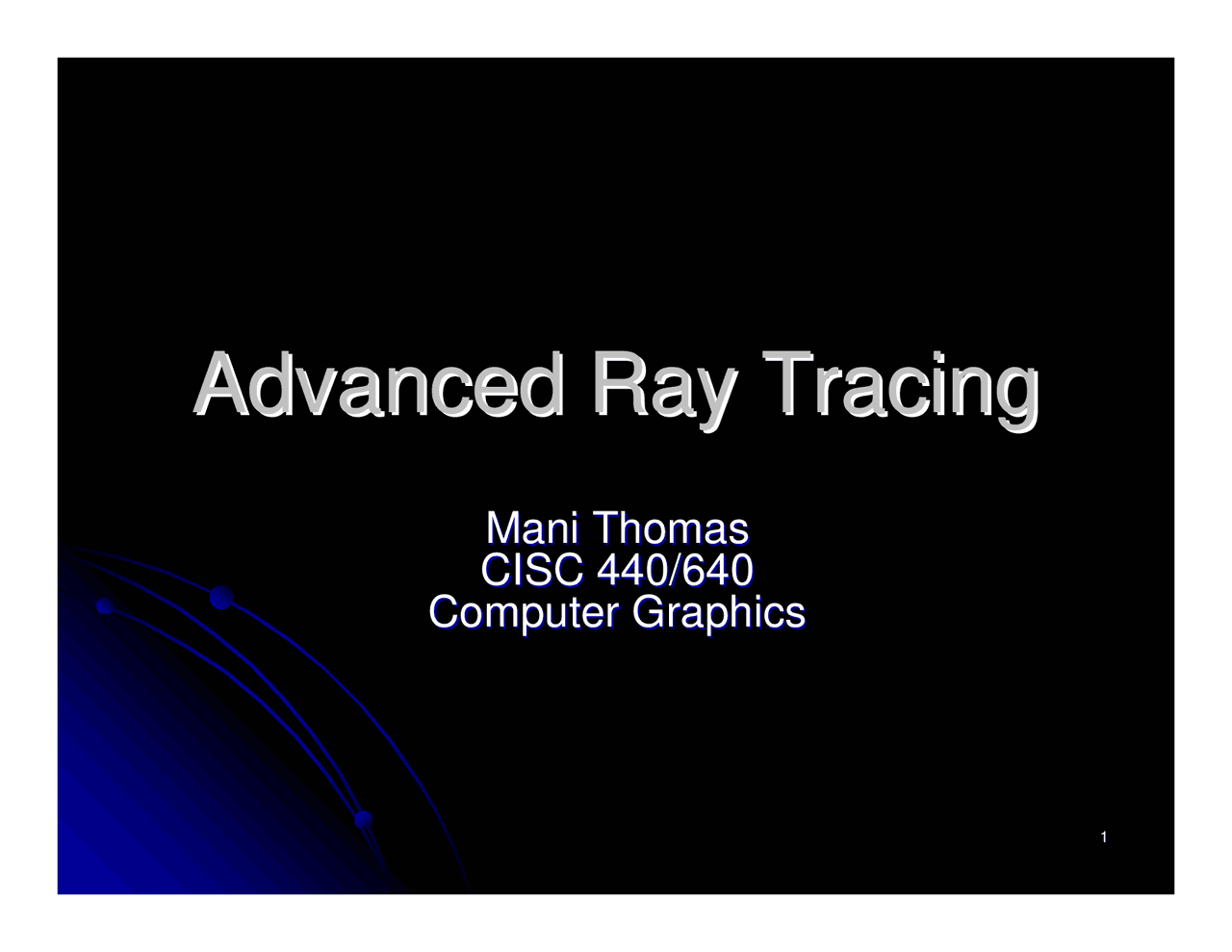 Advanced Ray Tracing

Mani Thomas
CISC 440/640
Computer Graphics

1